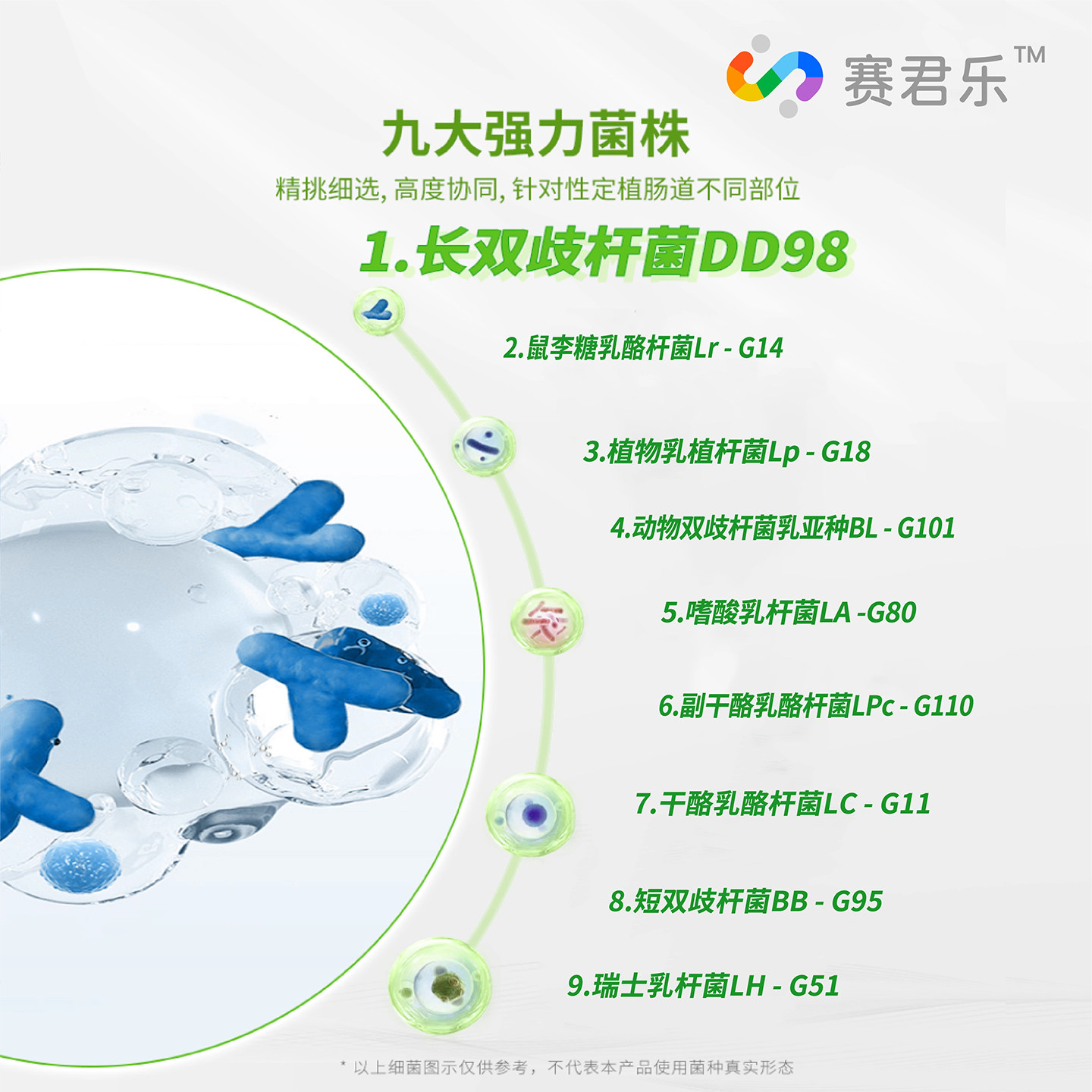 赛君乐™

九大强力菌株

精挑细选, 高度协同, 针对性定植肠道不同部位

1.长双歧杆菌DD98

2.鼠李糖乳酪杆菌Lr - G14

3.植物乳植杆菌Lp - G18

4.动物双歧杆菌乳亚种BL - G101

5.嗜酸乳杆菌LA -G80

6.副干酪乳酪杆菌LPc - G110

7.干酪乳酪杆菌LC - G11

8.短双歧杆菌BB - G95

9.瑞士乳杆菌LH - G51

* 以上细菌图示仅供参考，不代表本产品使用菌种真实形态